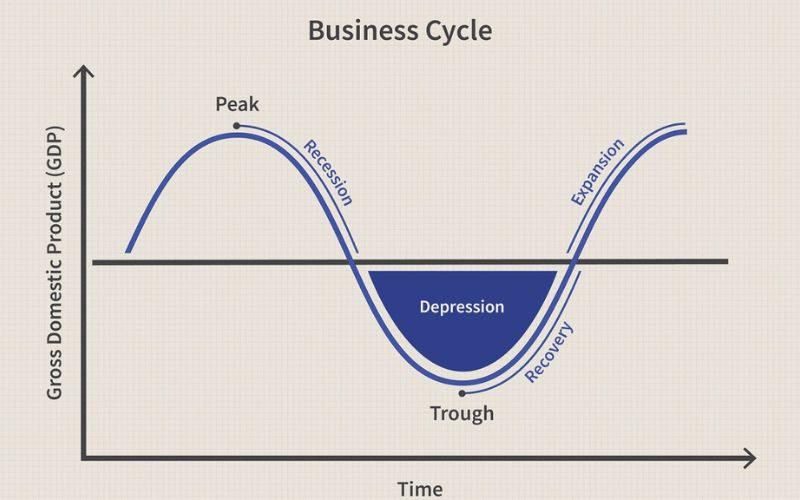 Business Cycle

Gross Domestic Product (GDP)

Peak

Recession

Expansion

Depression

Recovery

Trough

Time